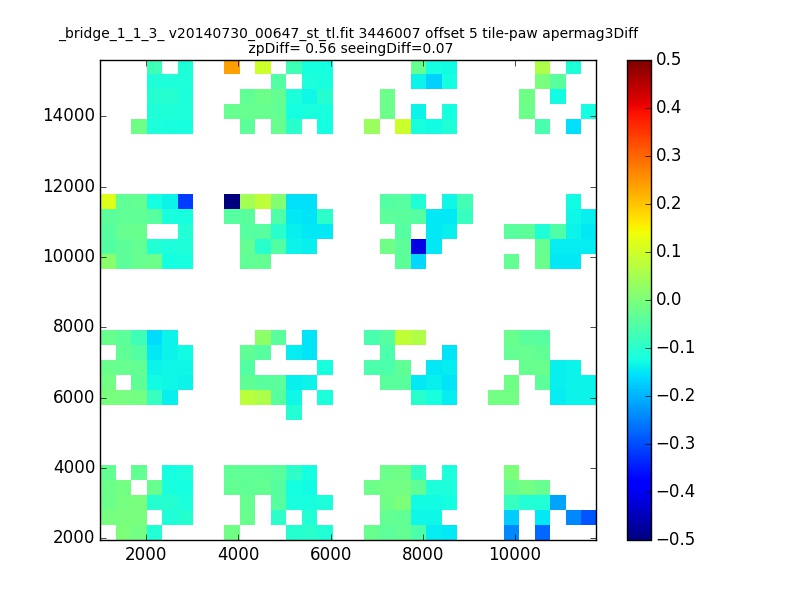 _bridge_1_1_3_ v20140730_00647_st_tl.fit 3446007 offset 5 tile-paw apermag3Diff
zpDiff= 0.56 seeingDiff=0.07

14000
12000
10000
8000
6000
4000
2000

2000 4000 6000 8000 10000

0.5
0.4
0.3
0.2
0.1
0.0
−0.1
−0.2
−0.3
−0.4
−0.5